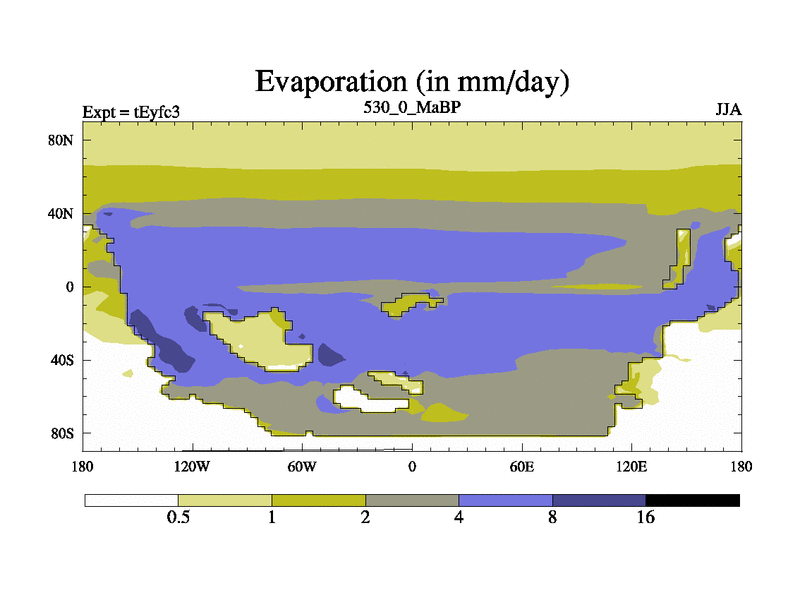 Evaporation (in mm/day)

Expt = tEyfc3

530_0_MaBP

JJA

80N
40N
0
40S
80S

180
120W
60W
0
60E
120E
180

0.5
1
2
4
8
16